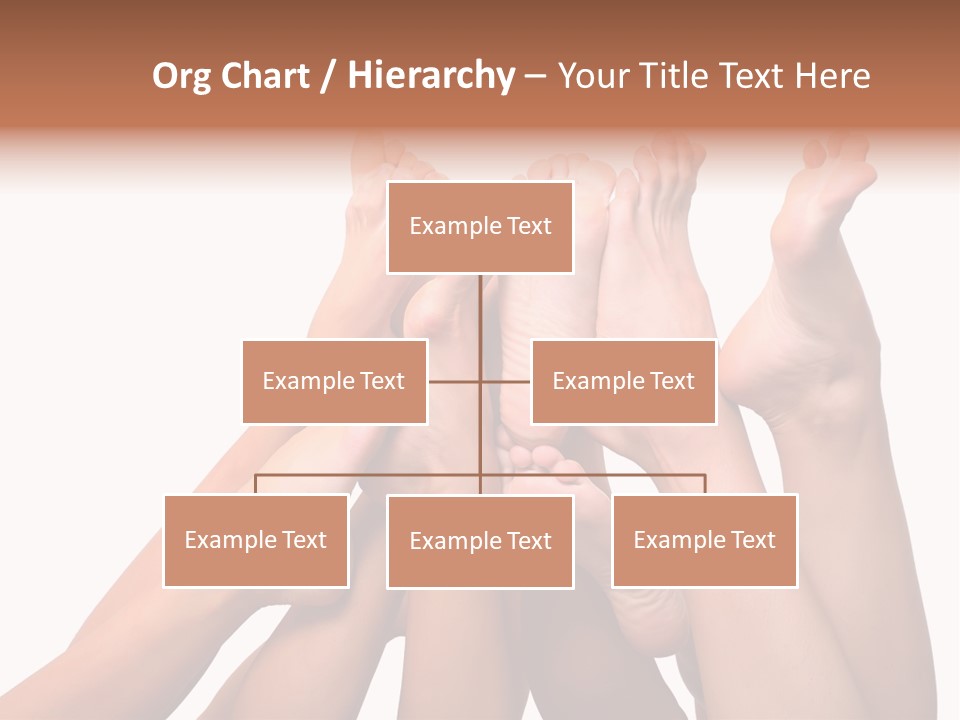 Org Chart / Hierarchy – Your Title Text Here

Example Text

Example Text

Example Text

Example Text

Example Text

Example Text